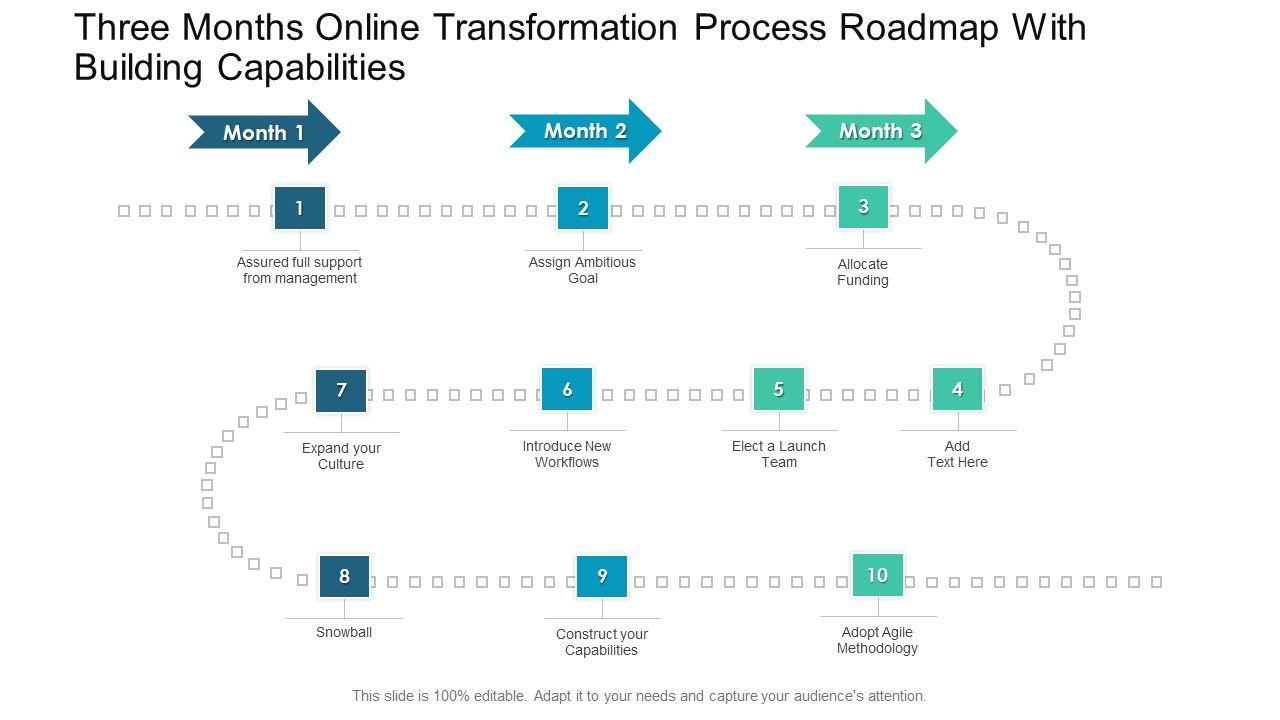 Three Months Online Transformation Process Roadmap With Building Capabilities

Month 1

Month 2

Month 3

1
Assured full support from management

2
Assign Ambitious Goal

3
Allocate Funding

7
Expand your Culture

6
Introduce New Workflows

5
Elect a Launch Team

4
Add Text Here

8
Snowball

9
Construct your Capabilities

10
Adopt Agile Methodology

This slide is 100% editable. Adapt it to your needs and capture your audience's attention.